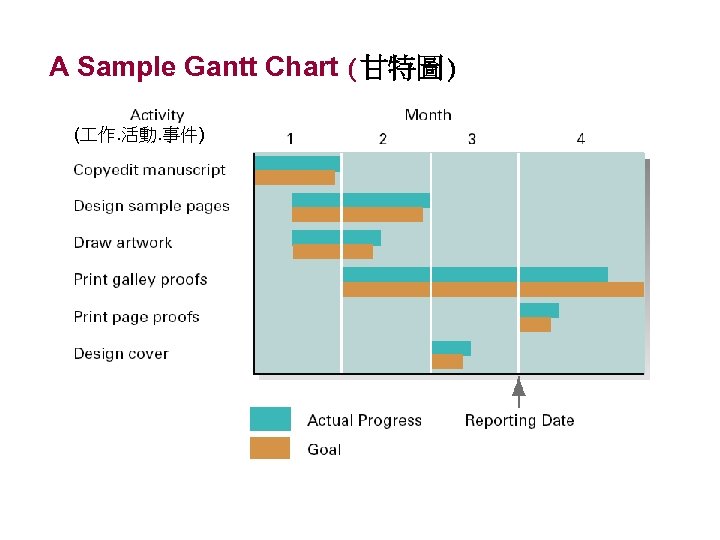 A Sample Gantt Chart (甘特圖)

Activity
(工作.活動.事件)

Month

1 2 3 4

Copyedit manuscript

Design sample pages

Draw artwork

Print galley proofs

Print page proofs

Design cover

Actual Progress

Goal

Reporting Date